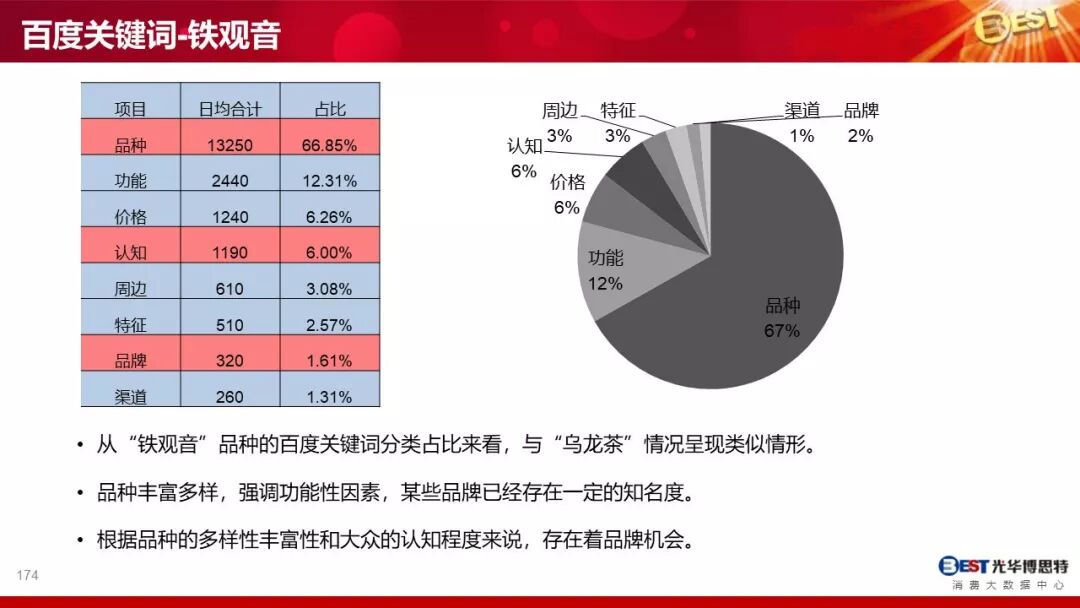 百度关键词-铁观音

BEST

| 项目 | 日均合计 | 占比 |
|---|---|---|
| 品种 | 13250 | 66.85% |
| 功能 | 2440 | 12.31% |
| 价格 | 1240 | 6.26% |
| 认知 | 1190 | 6.00% |
| 周边 | 610 | 3.08% |
| 特征 | 510 | 2.57% |
| 品牌 | 320 | 1.61% |
| 渠道 | 260 | 1.31% |

周边 3%
特征 3%
渠道 1%
品牌 2%
认知 6%
价格 6%
功能 12%
品种 67%

• 从“铁观音”品种的百度关键词分类占比来看，与“乌龙茶”情况呈现类似情形。

• 品种丰富多样，强调功能性因素，某些品牌已经存在一定的知名度。

• 根据品种的多样性丰富性和大众的认知程度来说，存在着品牌机会。

174

BEST 光华博思特
消费大数据中心